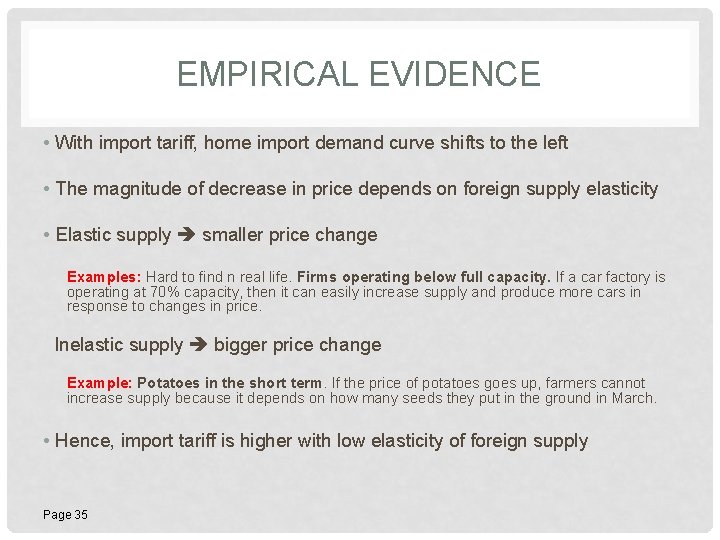 EMPIRICAL EVIDENCE

• With import tariff, home import demand curve shifts to the left

• The magnitude of decrease in price depends on foreign supply elasticity

• Elastic supply ➔ smaller price change

Examples: Hard to find n real life. Firms operating below full capacity. If a car factory is operating at 70% capacity, then it can easily increase supply and produce more cars in response to changes in price.

Inelastic supply ➔ bigger price change

Example: Potatoes in the short term. If the price of potatoes goes up, farmers cannot increase supply because it depends on how many seeds they put in the ground in March.

• Hence, import tariff is higher with low elasticity of foreign supply

Page 35